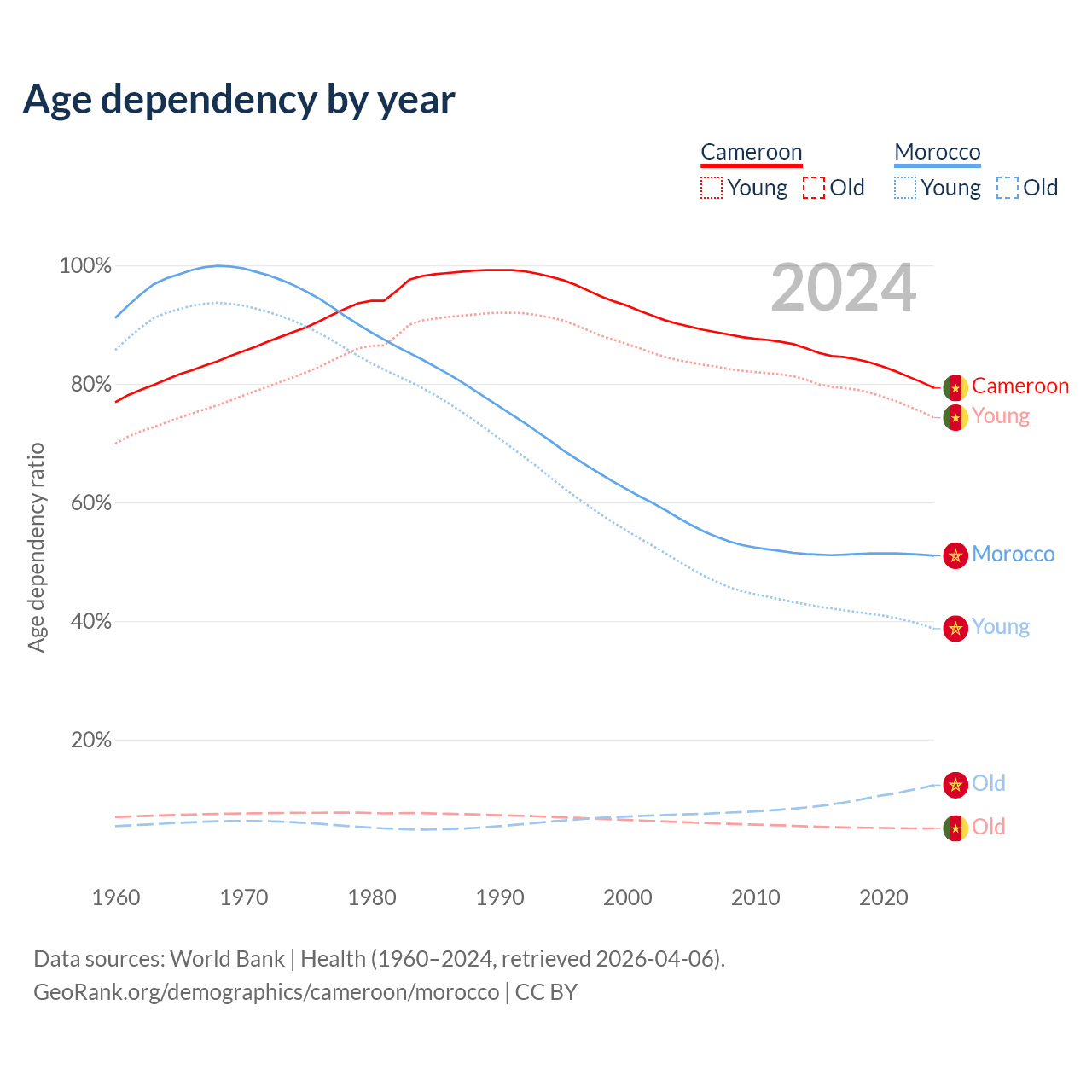 Age dependency by year

Cameroon
Young Old

Morocco
Young Old

2024

Age dependency ratio

100%
80%
60%
40%
20%

Cameroon
Young
Morocco
Young
Old
Old

1960 1970 1980 1990 2000 2010 2020

Data sources: World Bank | Health (1960–2024, retrieved 2026-04-06).
GeoRank.org/demographics/cameroon/morocco | CC BY